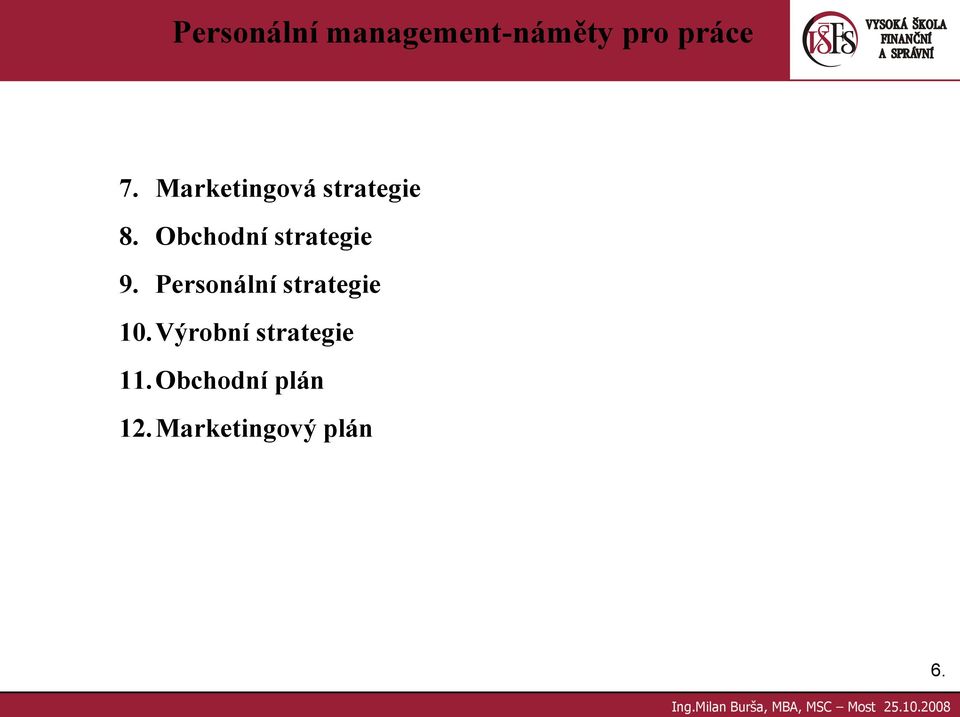 Personální management-náměty pro práce

VŠFS VYSOKÁ ŠKOLA FINANČNÍ A SPRÁVNÍ

7. Marketingová strategie
8. Obchodní strategie
9. Personální strategie
10. Výrobní strategie
11. Obchodní plán
12. Marketingový plán

6.

Ing.Milan Burša, MBA, MSC – Most 25.10.2008